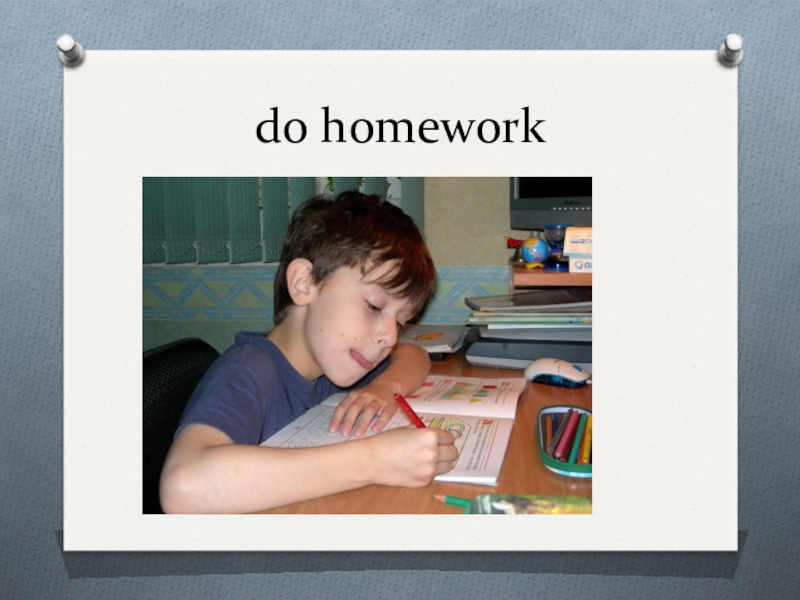 do homework